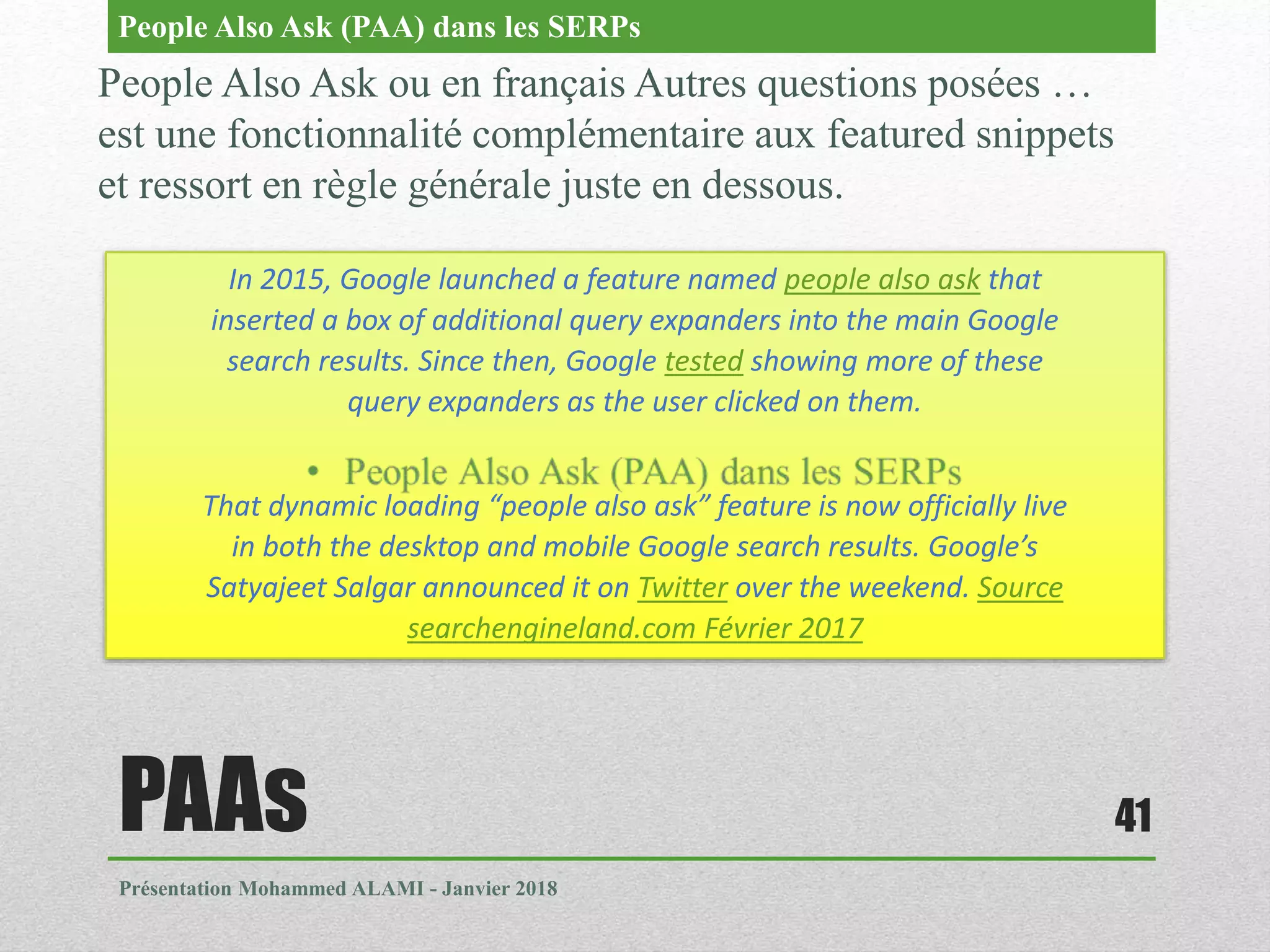 People Also Ask (PAA) dans les SERPs

People Also Ask ou en français Autres questions posées … est une fonctionnalité complémentaire aux featured snippets et ressort en règle générale juste en dessous.

In 2015, Google launched a feature named people also ask that inserted a box of additional query expanders into the main Google search results. Since then, Google tested showing more of these query expanders as the user clicked on them.

• People Also Ask (PAA) dans les SERPs

That dynamic loading “people also ask” feature is now officially live in both the desktop and mobile Google search results. Google’s Satyajeet Salgar announced it on Twitter over the weekend. Source searchengineland.com Février 2017

PAAs

41

Présentation Mohammed ALAMI - Janvier 2018